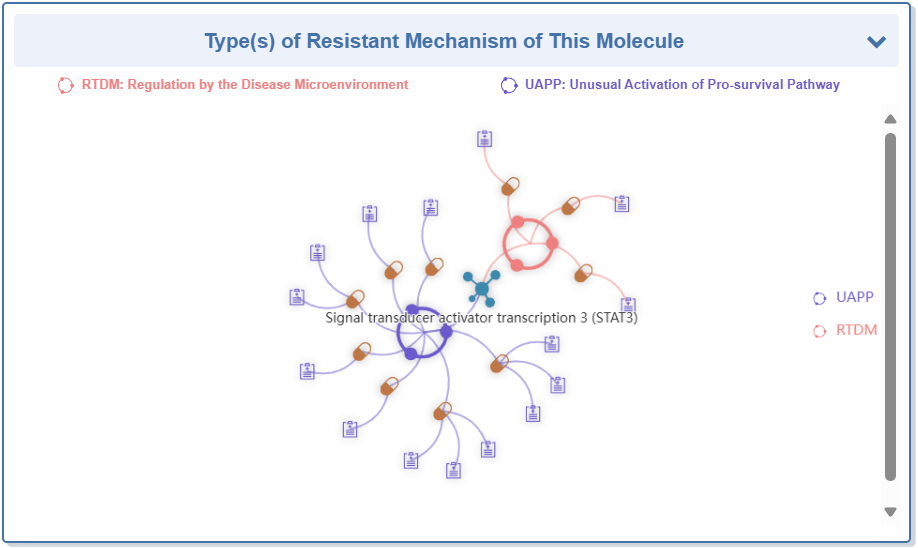 Type(s) of Resistant Mechanism of This Molecule

RTDM: Regulation by the Disease Microenvironment

UAPP: Unusual Activation of Pro-survival Pathway

Signal transducer activator transcription 3 (STAT3)

UAPP

RTDM